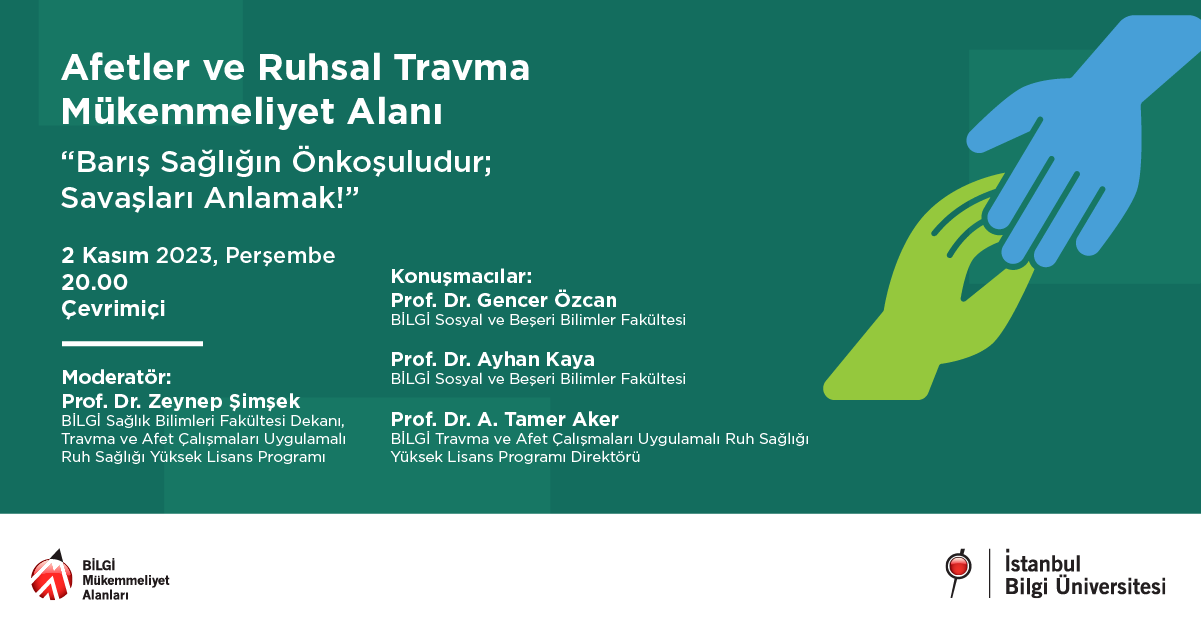 Afetler ve Ruhsal Travma Mükemmeliyet Alanı

“Barış Sağlığın Önkoşuludur; Savaşları Anlamak!”

2 Kasım 2023, Perşembe
20.00
Çevrimiçi

Moderatör:
Prof. Dr. Zeynep Şimşek
BİLGİ Sağlık Bilimleri Fakültesi Dekanı, Travma ve Afet Çalışmaları Uygulamalı Ruh Sağlığı Yüksek Lisans Programı

Konuşmacılar:
Prof. Dr. Gencer Özcan
BİLGİ Sosyal ve Beşeri Bilimler Fakültesi

Prof. Dr. Ayhan Kaya
BİLGİ Sosyal ve Beşeri Bilimler Fakültesi

Prof. Dr. A. Tamer Aker
BİLGİ Travma ve Afet Çalışmaları Uygulamalı Ruh Sağlığı Yüksek Lisans Programı Direktörü

BİLGİ Mükemmeliyet Alanları

İstanbul Bilgi Üniversitesi